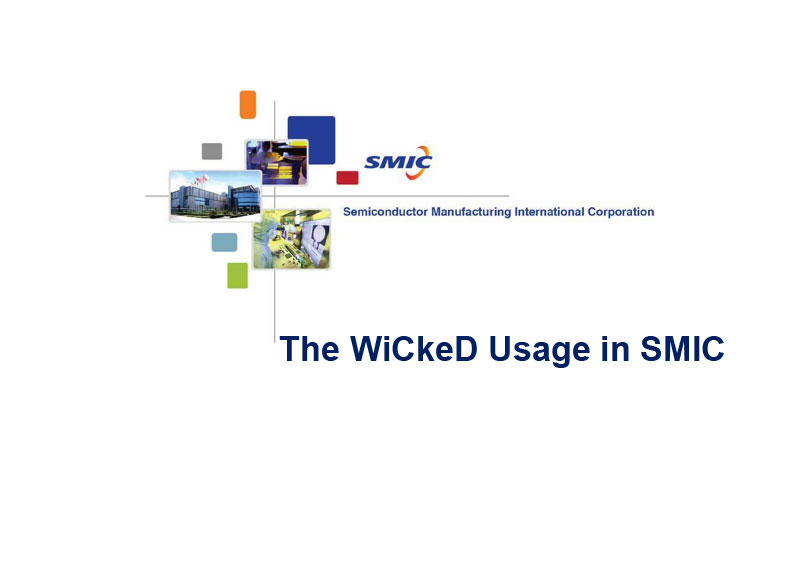 SMIC

Semiconductor Manufacturing International Corporation

The WiCkeD Usage in SMIC